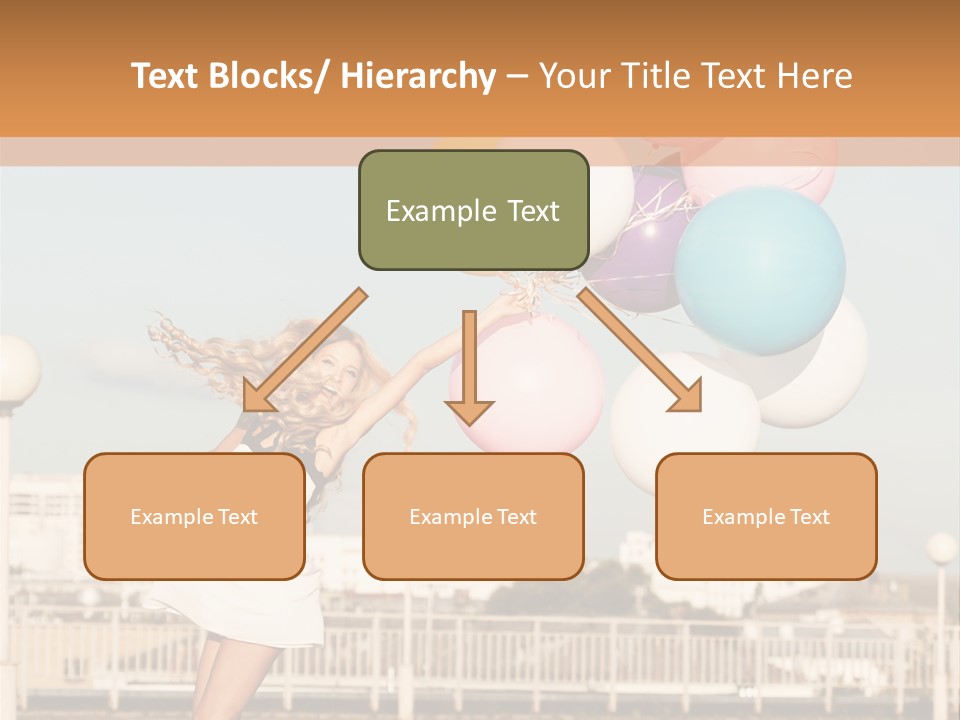 Text Blocks/ Hierarchy – Your Title Text Here

Example Text

Example Text

Example Text

Example Text